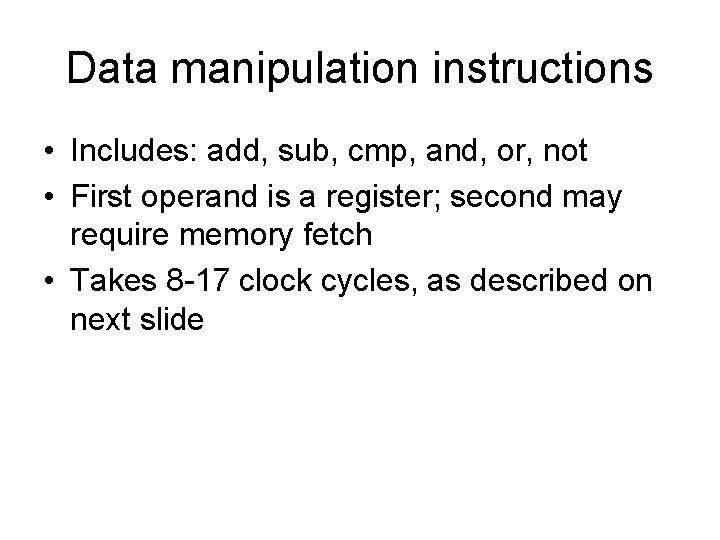 Data manipulation instructions

• Includes: add, sub, cmp, and, or, not
• First operand is a register; second may require memory fetch
• Takes 8-17 clock cycles, as described on next slide